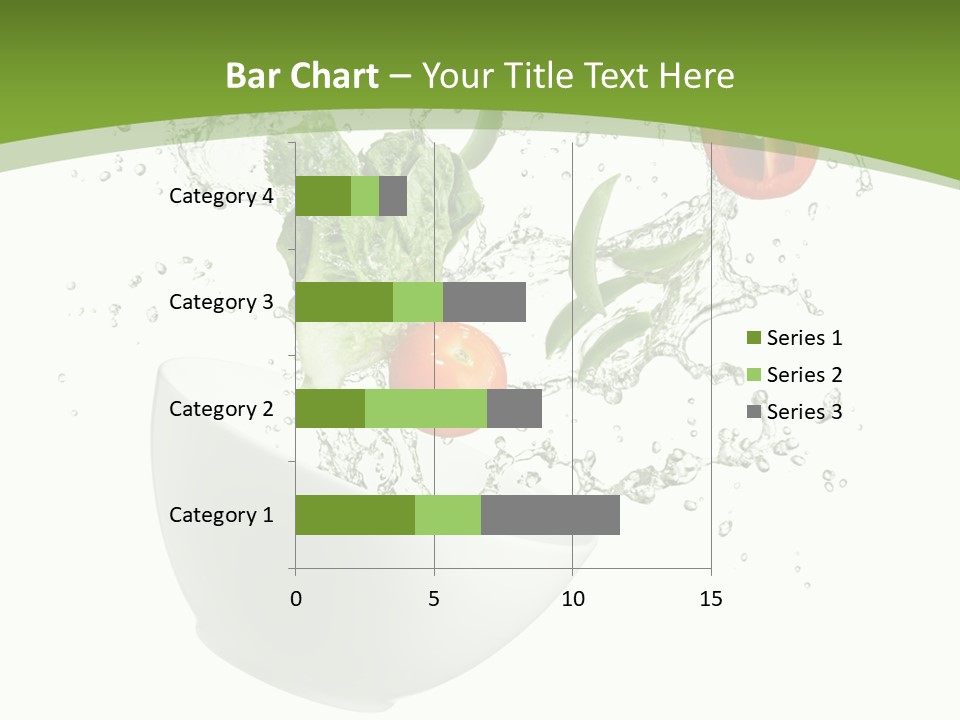 Bar Chart – Your Title Text Here

Category 4
Category 3
Category 2
Category 1

0
5
10
15

Series 1
Series 2
Series 3